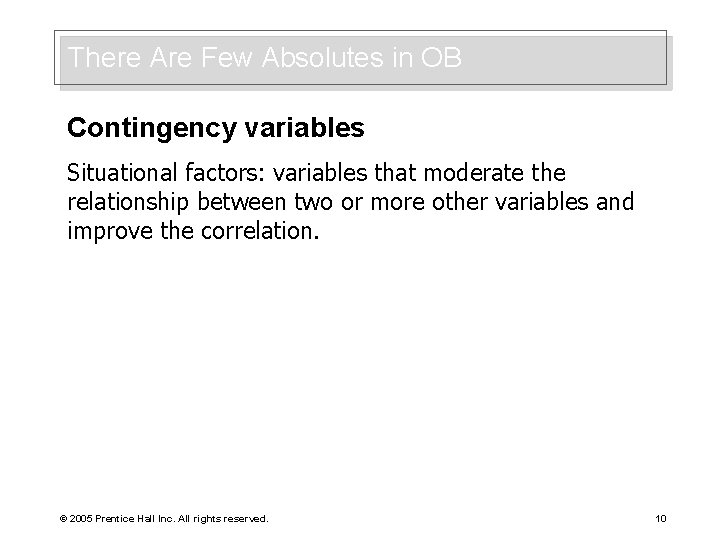 There Are Few Absolutes in OB

Contingency variables

Situational factors: variables that moderate the relationship between two or more other variables and improve the correlation.

© 2005 Prentice Hall Inc. All rights reserved.

10